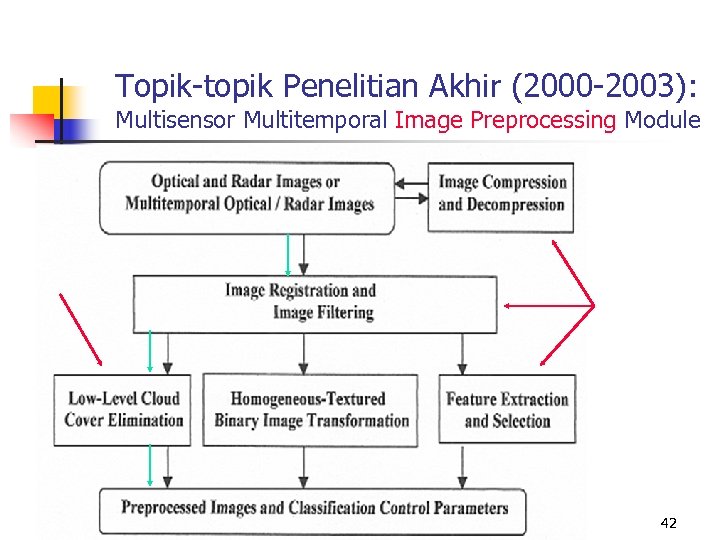 Topik-topik Penelitian Akhir (2000-2003):
Multisensor Multitemporal Image Preprocessing Module

Optical and Radar Images or Multitemporal Optical / Radar Images

Image Compression and Decompression

Image Registration and Image Filtering

Low-Level Cloud Cover Elimination

Homogeneous-Textured Binary Image Transformation

Feature Extraction and Selection

Preprocessed Images and Classification Control Parameters

42